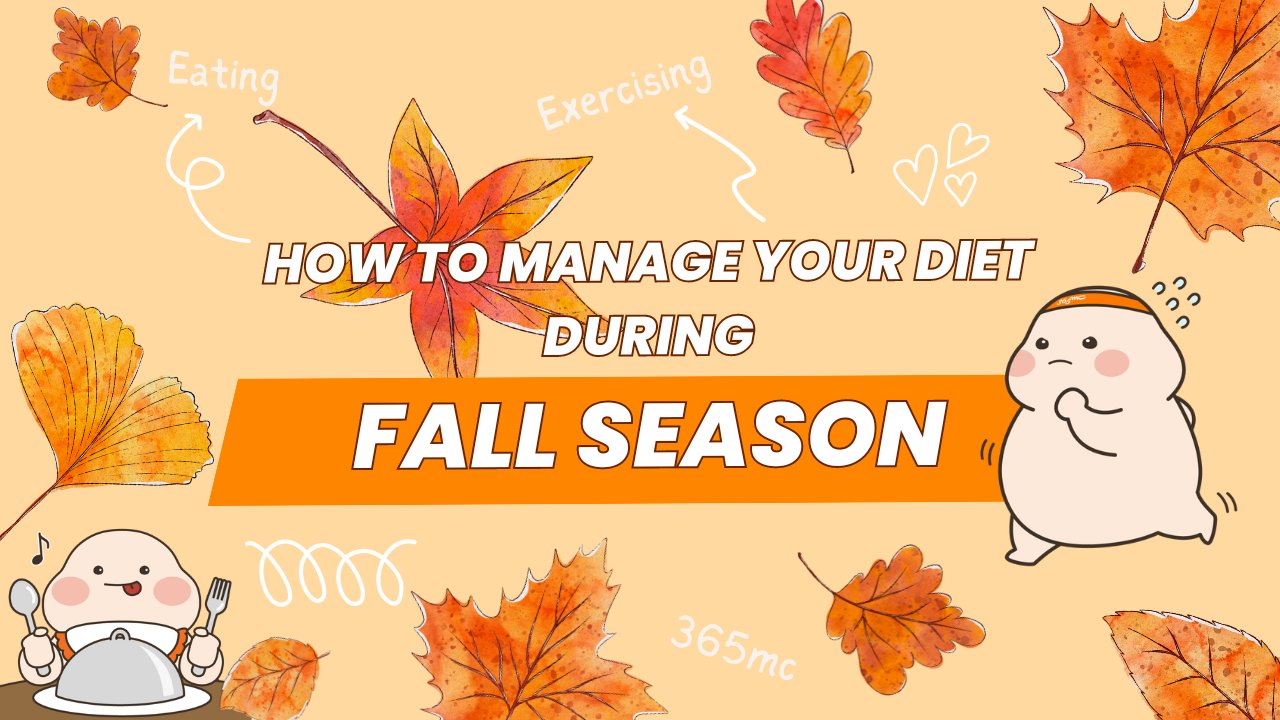 Eating

Exercising

HOW TO MANAGE YOUR DIET DURING

FALL SEASON

365mc